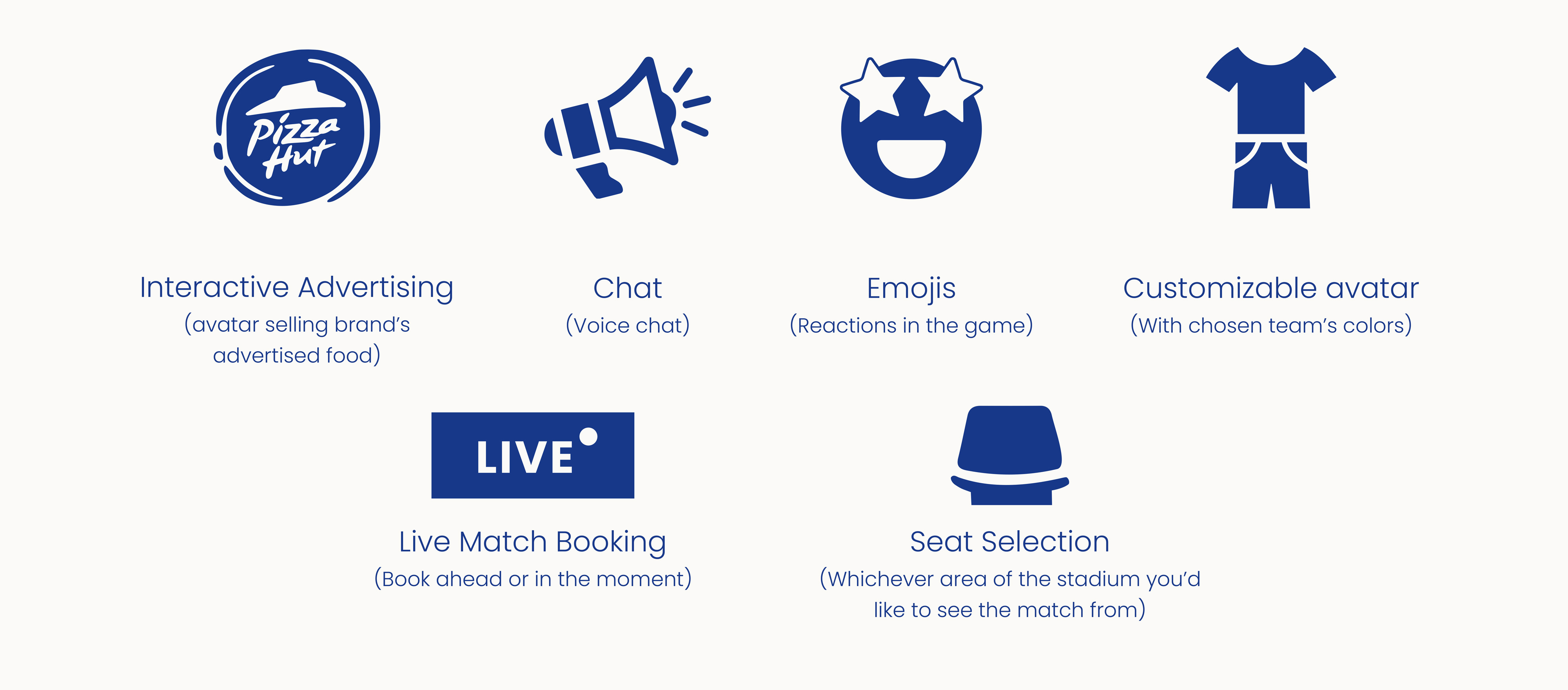 Pizza Hut

Interactive Advertising
(avatar selling brand's advertised food)

Chat
(Voice chat)

Emojis
(Reactions in the game)

Customizable avatar
(With chosen team's colors)

LIVE

Live Match Booking
(Book ahead or in the moment)

Seat Selection
(Whichever area of the stadium you'd like to see the match from)